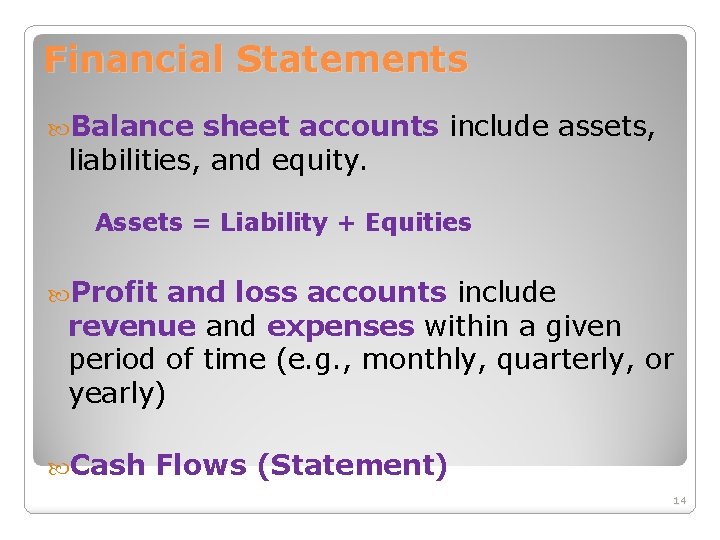 Financial Statements

Balance sheet accounts include assets, liabilities, and equity.

Assets = Liability + Equities

Profit and loss accounts include revenue and expenses within a given period of time (e.g., monthly, quarterly, or yearly)

Cash Flows (Statement)

14